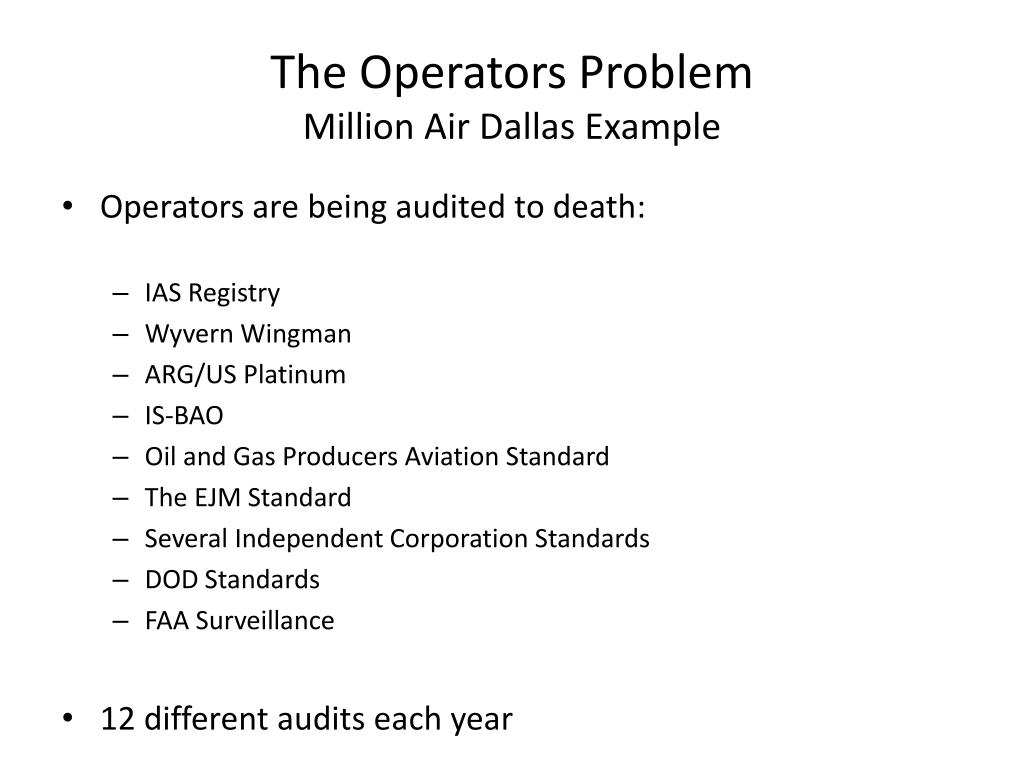 The Operators Problem
Million Air Dallas Example

• Operators are being audited to death:

– IAS Registry
– Wyvern Wingman
– ARG/US Platinum
– IS-BAO
– Oil and Gas Producers Aviation Standard
– The EJM Standard
– Several Independent Corporation Standards
– DOD Standards
– FAA Surveillance

• 12 different audits each year